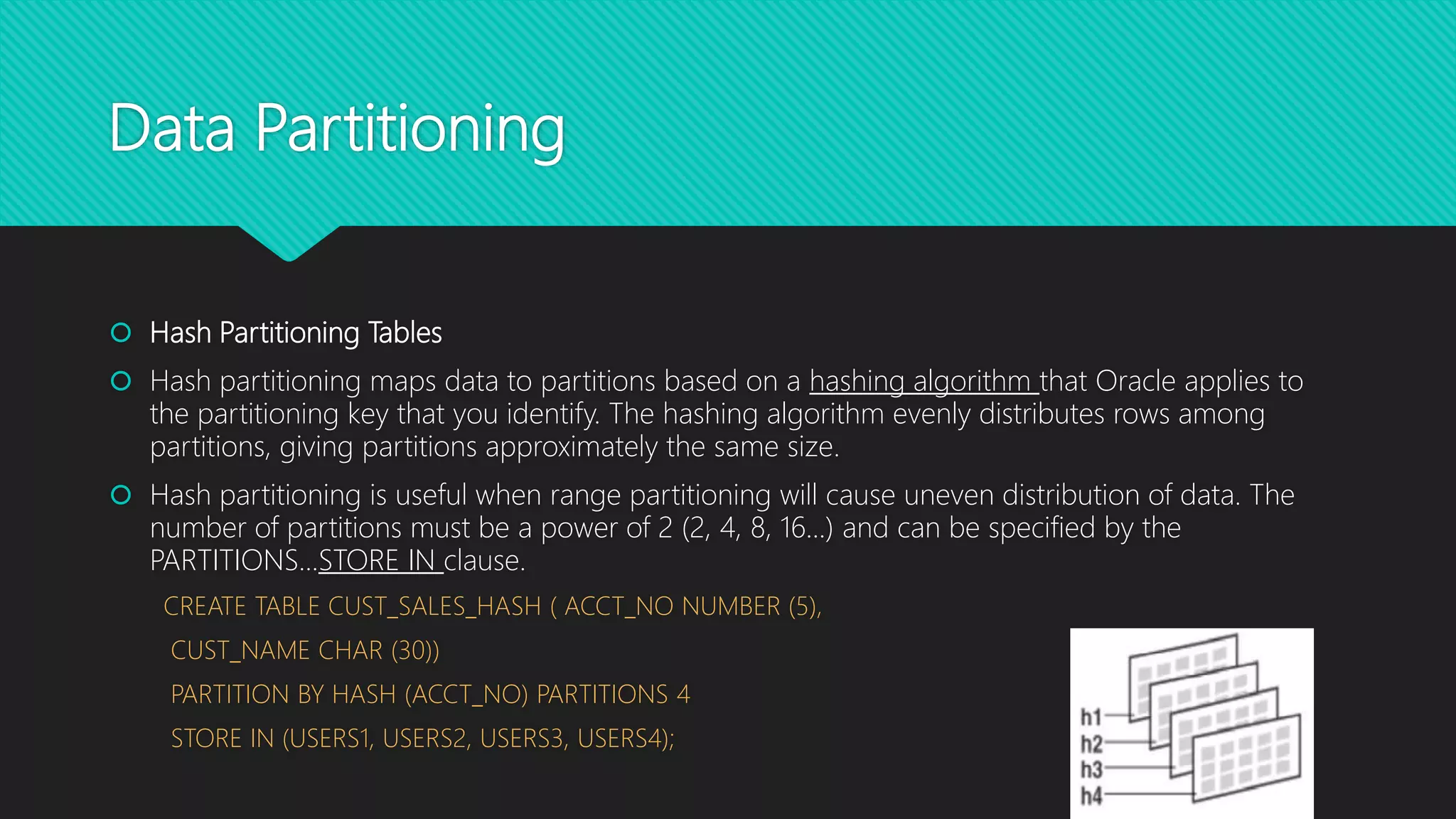 Data Partitioning

Hash Partitioning Tables

Hash partitioning maps data to partitions based on a hashing algorithm that Oracle applies to the partitioning key that you identify. The hashing algorithm evenly distributes rows among partitions, giving partitions approximately the same size.

Hash partitioning is useful when range partitioning will cause uneven distribution of data. The number of partitions must be a power of 2 (2, 4, 8, 16...) and can be specified by the PARTITIONS...STORE IN clause.

CREATE TABLE CUST_SALES_HASH ( ACCT_NO NUMBER (5),

CUST_NAME CHAR (30))

PARTITION BY HASH (ACCT_NO) PARTITIONS 4

STORE IN (USERS1, USERS2, USERS3, USERS4);

h1
h2
h3
h4